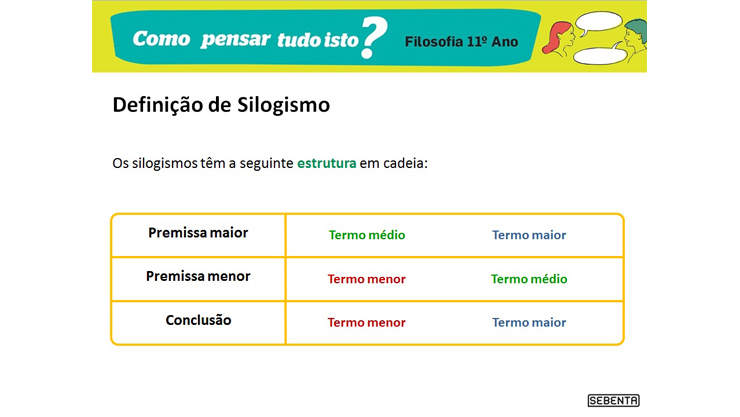 Como pensar tudo isto? Filosofia 11º Ano

Definição de Silogismo

Os silogismos têm a seguinte estrutura em cadeia:

| Premissa maior | Termo médio | Termo maior |
|---|---|---|
| Premissa menor | Termo menor | Termo médio |
| Conclusão | Termo menor | Termo maior |

SEBENTA